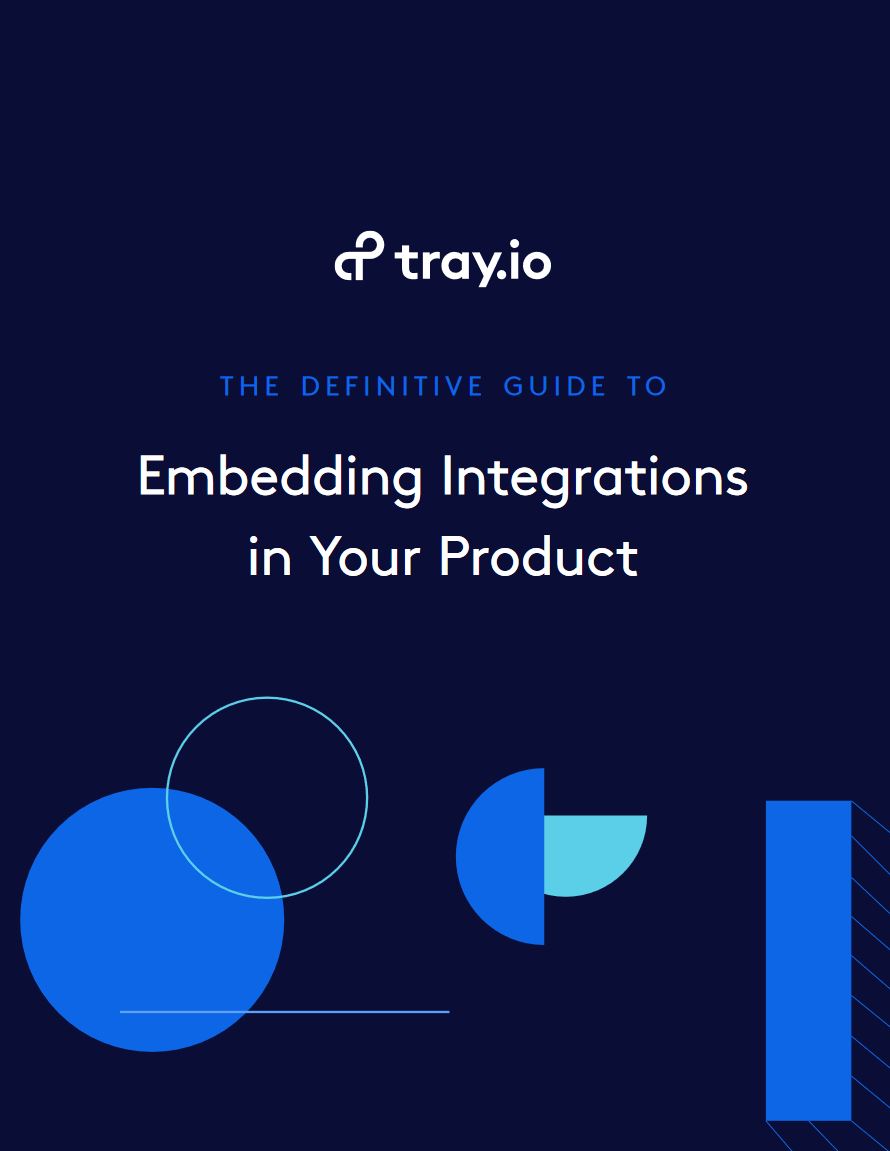 tray.io

THE DEFINITIVE GUIDE TO

Embedding Integrations in Your Product